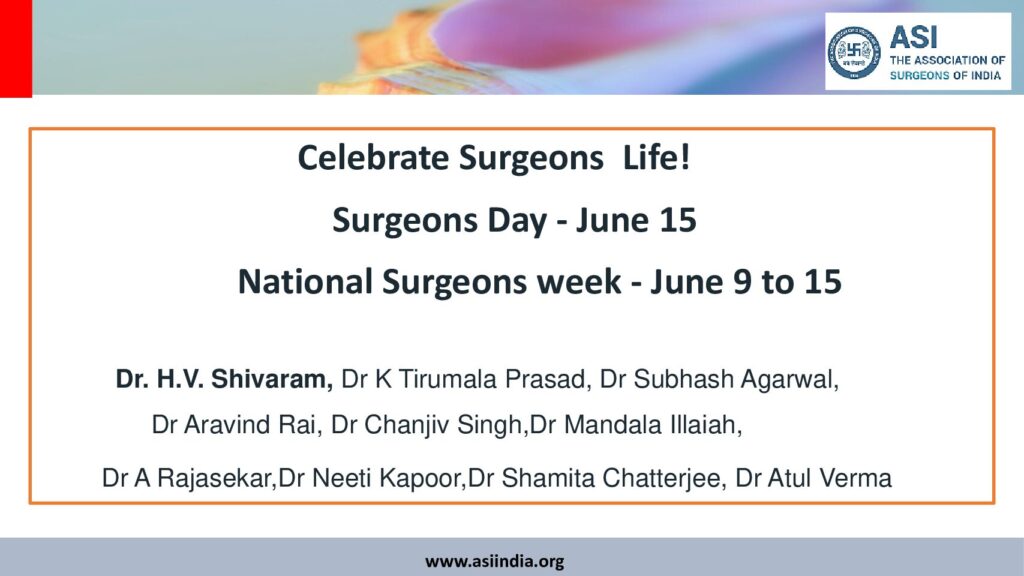 ASI
THE ASSOCIATION OF SURGEONS OF INDIA

Celebrate Surgeons Life!

Surgeons Day - June 15

National Surgeons week - June 9 to 15

Dr. H.V. Shivaram, Dr K Tirumala Prasad, Dr Subhash Agarwal, Dr Aravind Rai, Dr Chanjiv Singh,Dr Mandala Illaiah, Dr A Rajasekar,Dr Neeti Kapoor,Dr Shamita Chatterjee, Dr Atul Verma

www.asiindia.org